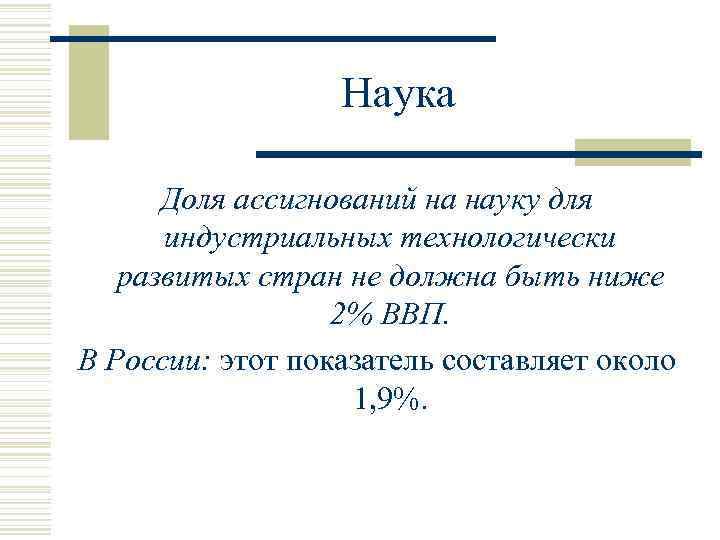 Наука

Доля ассигнований на науку для индустриальных технологически развитых стран не должна быть ниже 2% ВВП.

В России: этот показатель составляет около 1,9%.